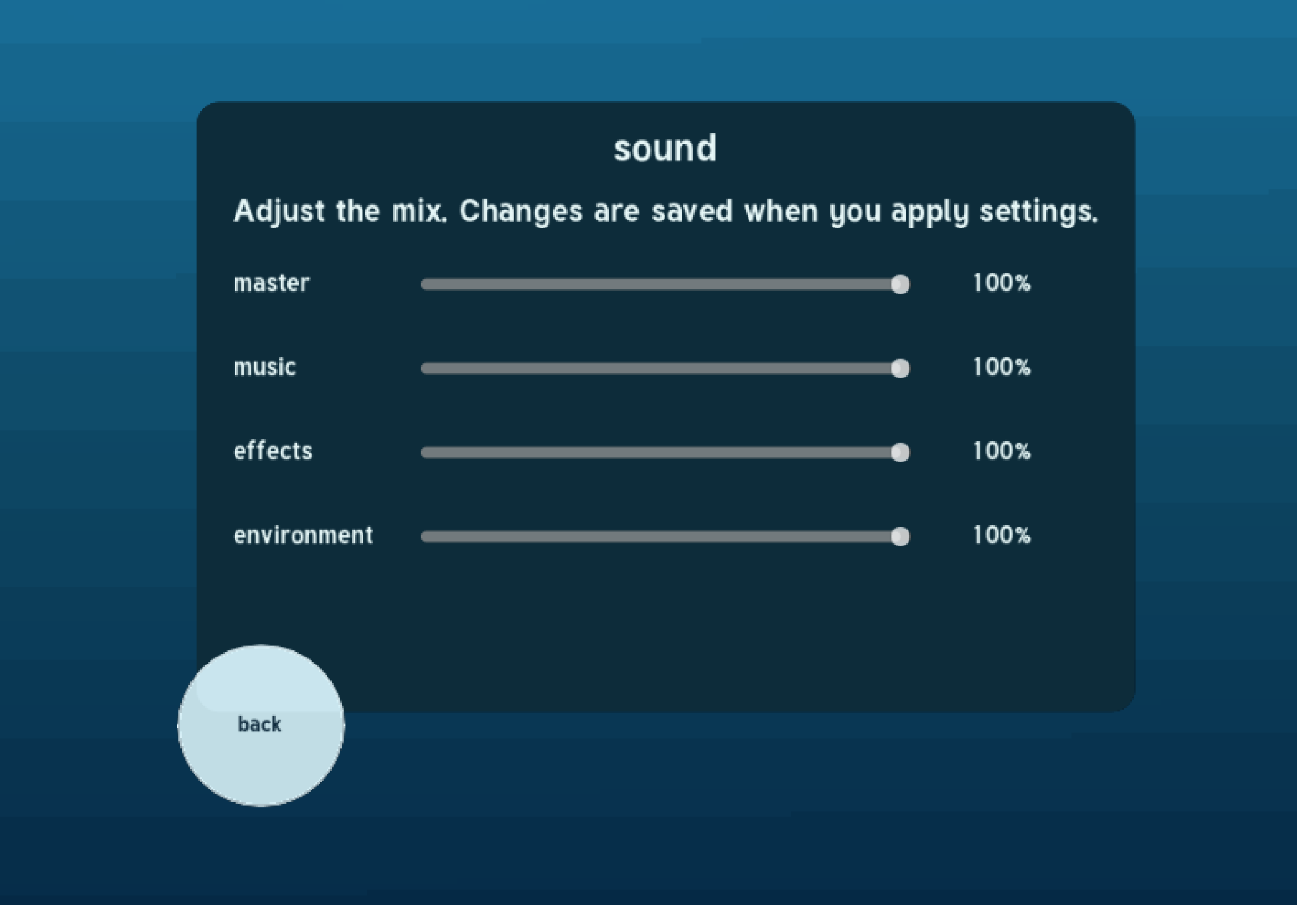 sound

Adjust the mix. Changes are saved when you apply settings.

master 100%

music 100%

effects 100%

environment 100%

back